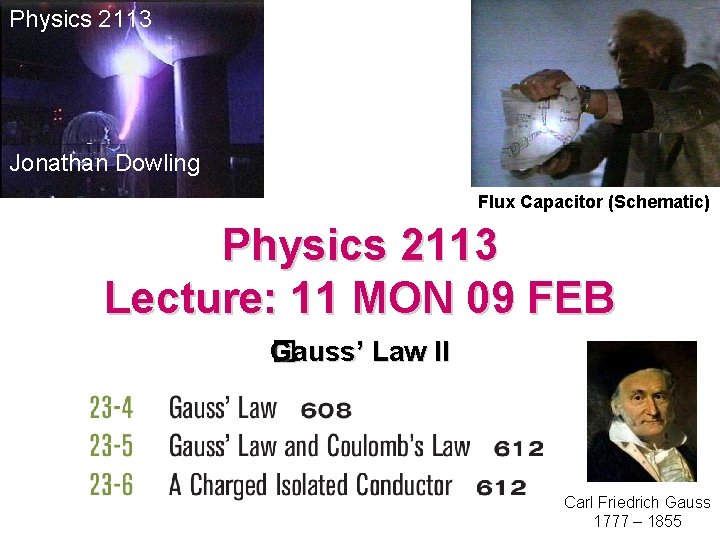 Physics 2113

Jonathan Dowling

Flux Capacitor (Schematic)

Physics 2113
Lecture: 11 MON 09 FEB

Gauss' Law II

23-4 Gauss' Law 608
23-5 Gauss' Law and Coulomb's Law 612
23-6 A Charged Isolated Conductor 612

Carl Friedrich Gauss
1777 – 1855